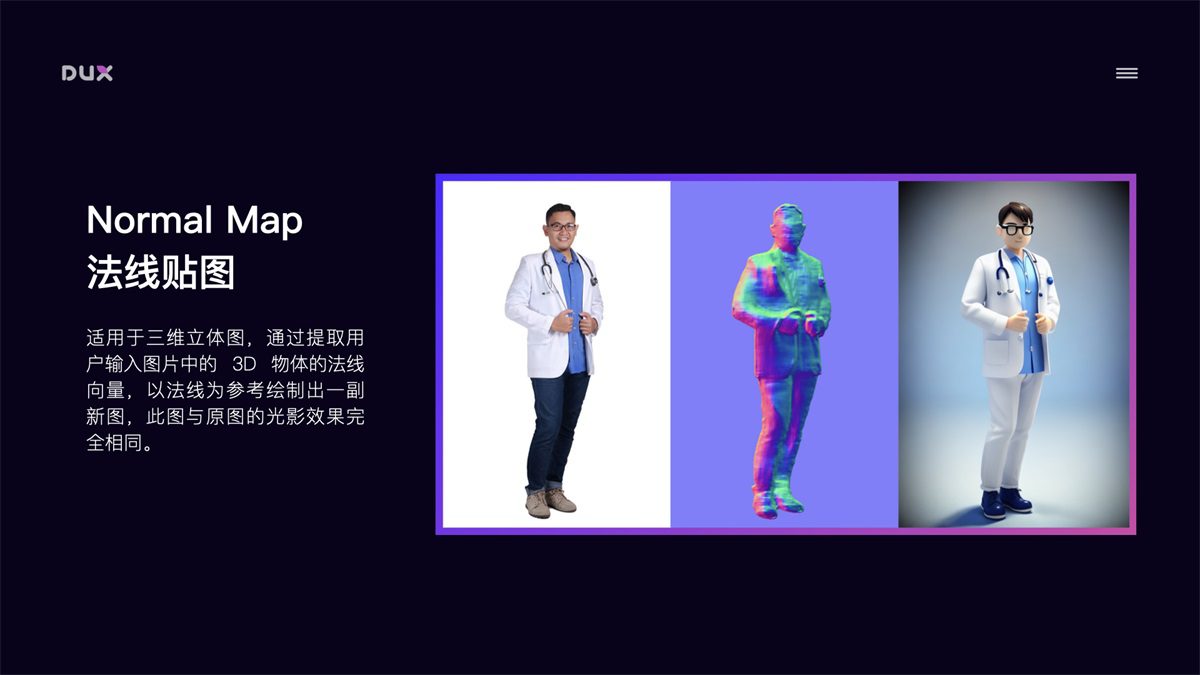 DUX

Normal Map
法线贴图

适用于三维立体图，通过提取用户输入图片中的 3D 物体的法线向量，以法线为参考绘制出一副新图，此图与原图的光影效果完全相同。